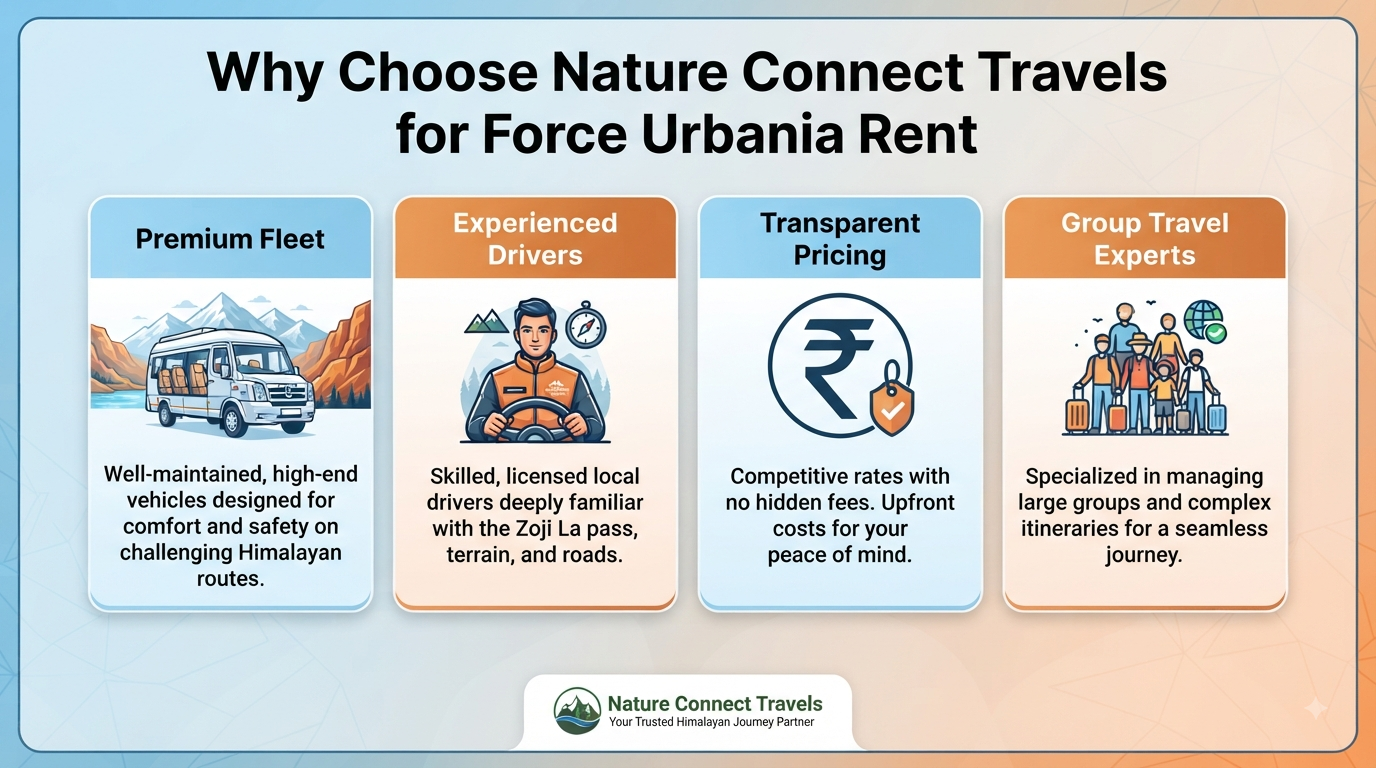 Why Choose Nature Connect Travels for Force Urbania Rent

Premium Fleet

Well-maintained, high-end vehicles designed for comfort and safety on challenging Himalayan routes.

Experienced Drivers

Skilled, licensed local drivers deeply familiar with the Zoji La pass, terrain, and roads.

Transparent Pricing

₹

Competitive rates with no hidden fees. Upfront costs for your peace of mind.

Group Travel Experts

Specialized in managing large groups and complex itineraries for a seamless journey.

Nature Connect Travels
Your Trusted Himalayan Journey Partner